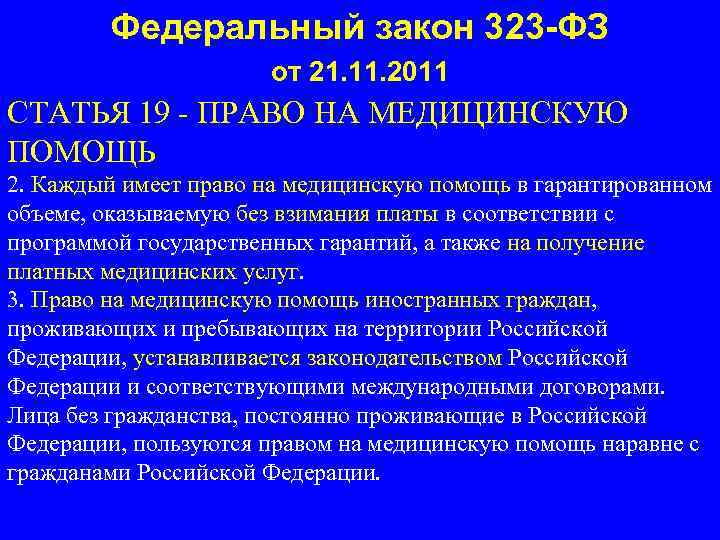 Федеральный закон 323-ФЗ
от 21.11.2011

СТАТЬЯ 19 - ПРАВО НА МЕДИЦИНСКУЮ ПОМОЩЬ

2. Каждый имеет право на медицинскую помощь в гарантированном объеме, оказываемую без взимания платы в соответствии с программой государственных гарантий, а также на получение платных медицинских услуг.

3. Право на медицинскую помощь иностранных граждан, проживающих и пребывающих на территории Российской Федерации, устанавливается законодательством Российской Федерации и соответствующими международными договорами. Лица без гражданства, постоянно проживающие в Российской Федерации, пользуются правом на медицинскую помощь наравне с гражданами Российской Федерации.